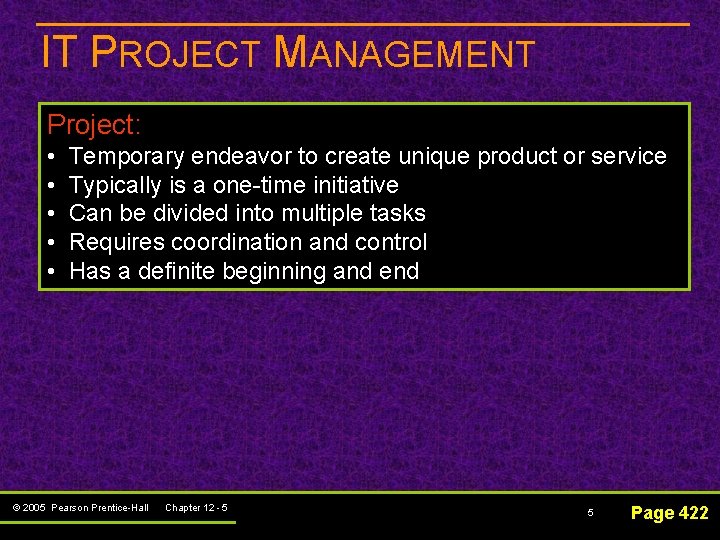 IT PROJECT MANAGEMENT

Project:

• Temporary endeavor to create unique product or service
• Typically is a one-time initiative
• Can be divided into multiple tasks
• Requires coordination and control
• Has a definite beginning and end

© 2005 Pearson Prentice-Hall Chapter 12 - 5

5

Page 422